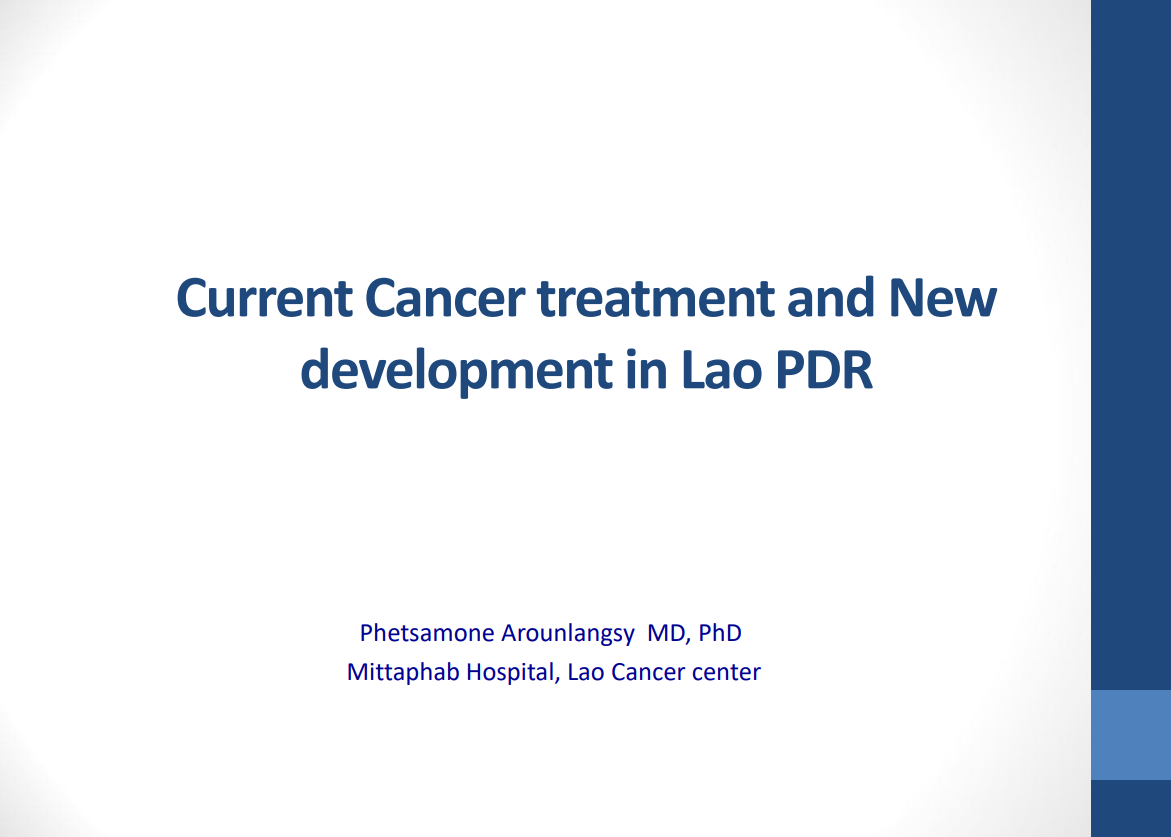 Current Cancer treatment and New development in Lao PDR

Phetsamone Arounlangsy MD, PhD
Mittaphab Hospital, Lao Cancer center